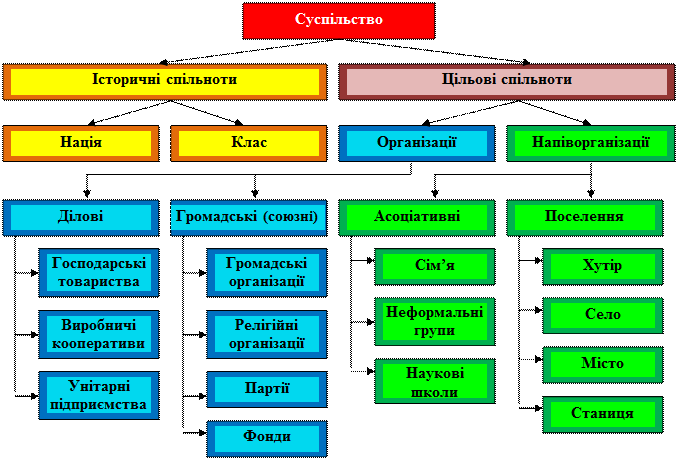 Суспільство

Історичні спільноти

Цільові спільноти

Нація

Клас

Організації

Напіворганізації

Ділові

Громадські (союзні)

Асоціативні

Поселення

Господарські товариства

Виробничі кооперативи

Унітарні підприємства

Громадські організації

Релігійні організації

Партії

Фонди

Сім'я

Неформальні групи

Наукові школи

Хутір

Село

Місто

Станиця